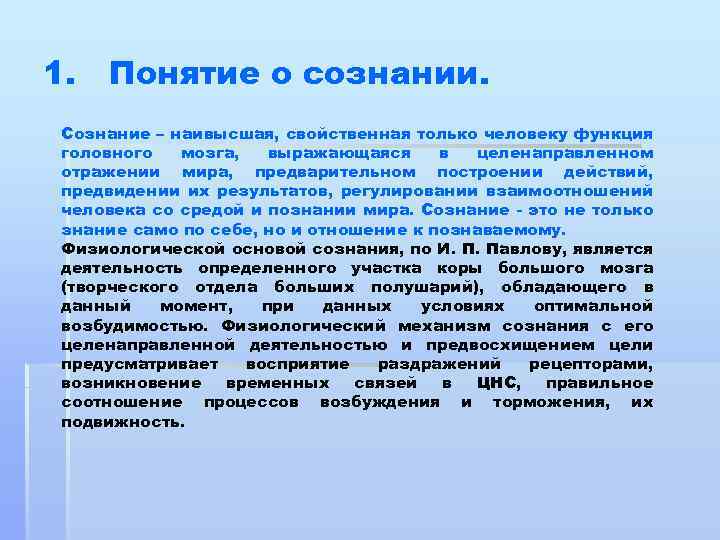 1. Понятие о сознании.

Сознание – наивысшая, свойственная только человеку функция головного мозга, выражающаяся в целенаправленном отражении мира, предварительном построении действий, предвидении их результатов, регулировании взаимоотношений человека со средой и познании мира. Сознание - это не только знание само по себе, но и отношение к познаваемому.

Физиологической основой сознания, по И. П. Павлову, является деятельность определенного участка коры большого мозга (творческого отдела больших полушарий), обладающего в данный момент, при данных условиях оптимальной возбудимостью. Физиологический механизм сознания с его целенаправленной деятельностью и предвосхищением цели предусматривает восприятие раздражений рецепторами, возникновение временных связей в ЦНС, правильное соотношение процессов возбуждения и торможения, их подвижность.